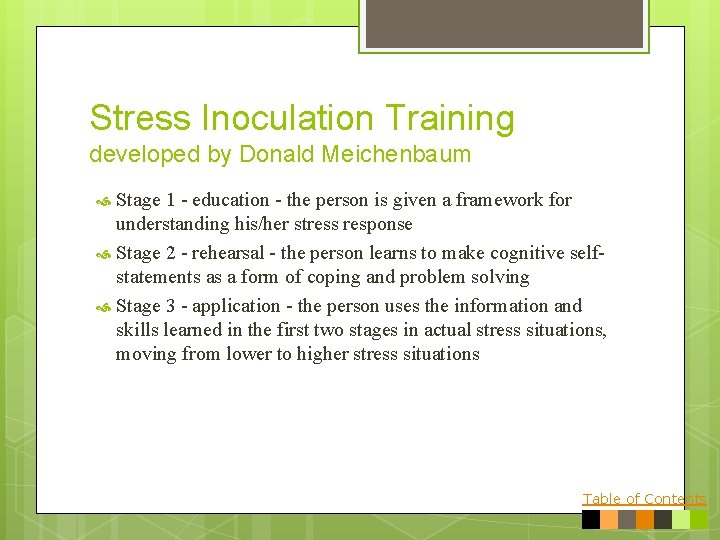 Stress Inoculation Training
developed by Donald Meichenbaum

Stage 1 - education - the person is given a framework for understanding his/her stress response

Stage 2 - rehearsal - the person learns to make cognitive self-statements as a form of coping and problem solving

Stage 3 - application - the person uses the information and skills learned in the first two stages in actual stress situations, moving from lower to higher stress situations

Table of Contents